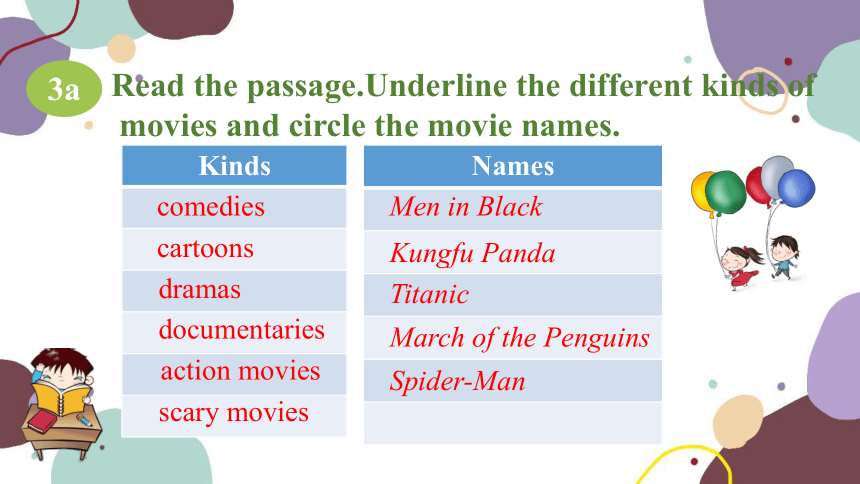 3a Read the passage.Underline the different kinds of movies and circle the movie names.

| Kinds |
|---|
| comedies |
| cartoons |
| dramas |
| documentaries |
| action movies |
| scary movies |

| Names |
|---|
| Men in Black |
| Kungfu Panda |
| Titanic |
| March of the Penguins |
| Spider-Man |
| |